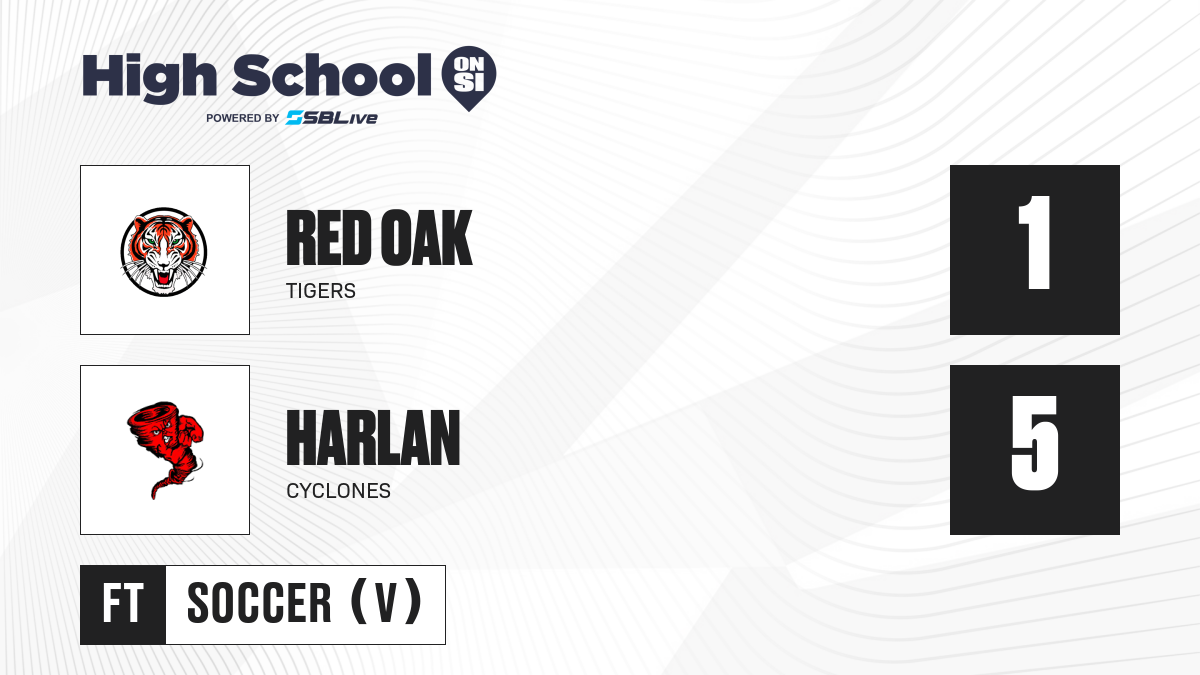 High School ON SI
POWERED BY SBLive

RED OAK
TIGERS

1

HARLAN
CYCLONES

5

FT
SOCCER (V)